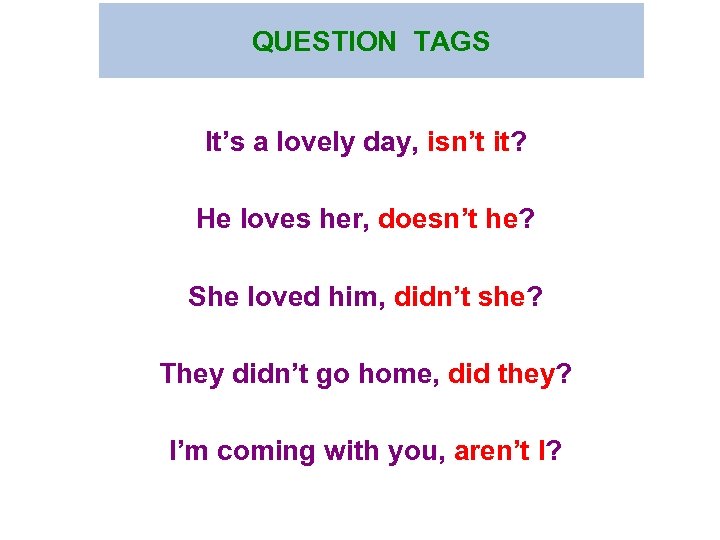 QUESTION TAGS

It’s a lovely day, isn’t it?

He loves her, doesn’t he?

She loved him, didn’t she?

They didn’t go home, did they?

I’m coming with you, aren’t I?